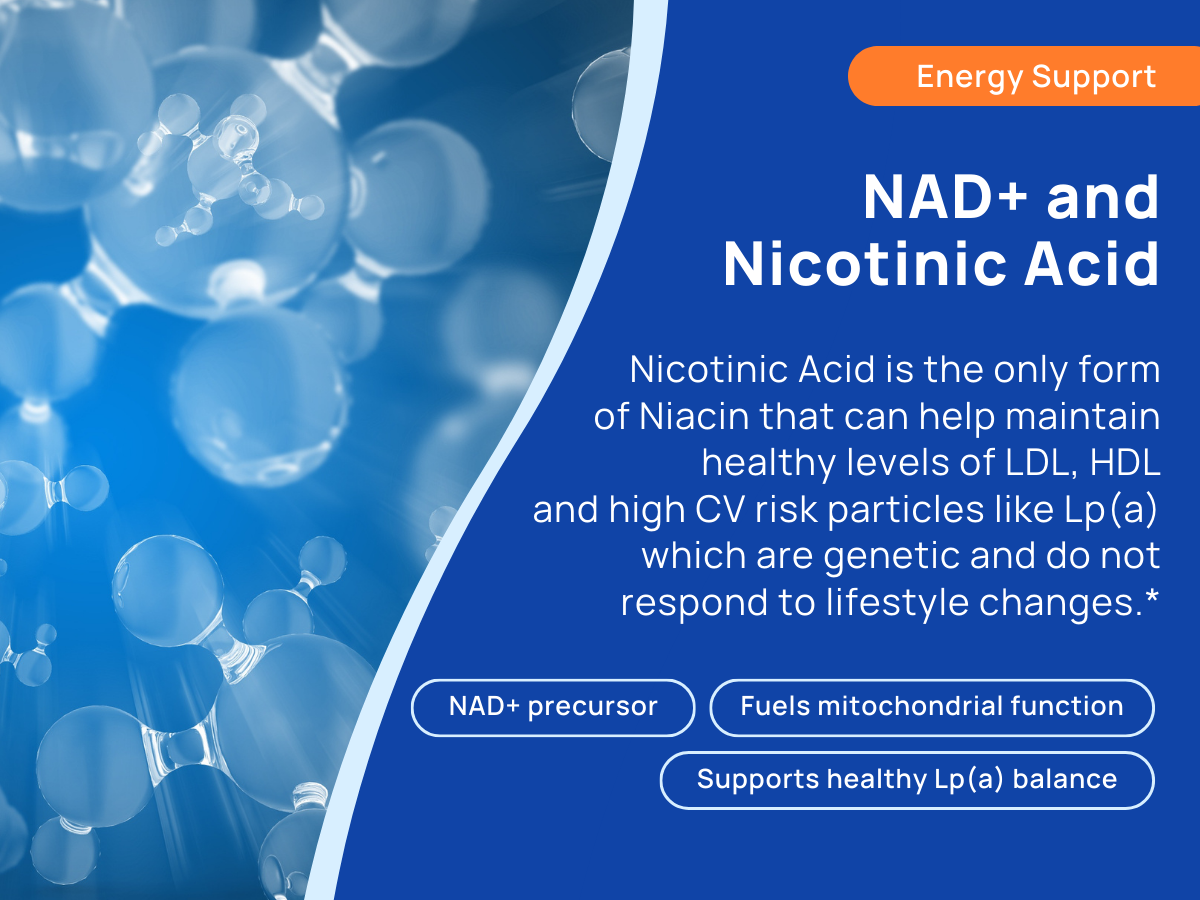 Energy Support

NAD+ and
Nicotinic Acid

Nicotinic Acid is the only form of Niacin that can help maintain healthy levels of LDL, HDL and high CV risk particles like Lp(a) which are genetic and do not respond to lifestyle changes.*

NAD+ precursor

Fuels mitochondrial function

Supports healthy Lp(a) balance